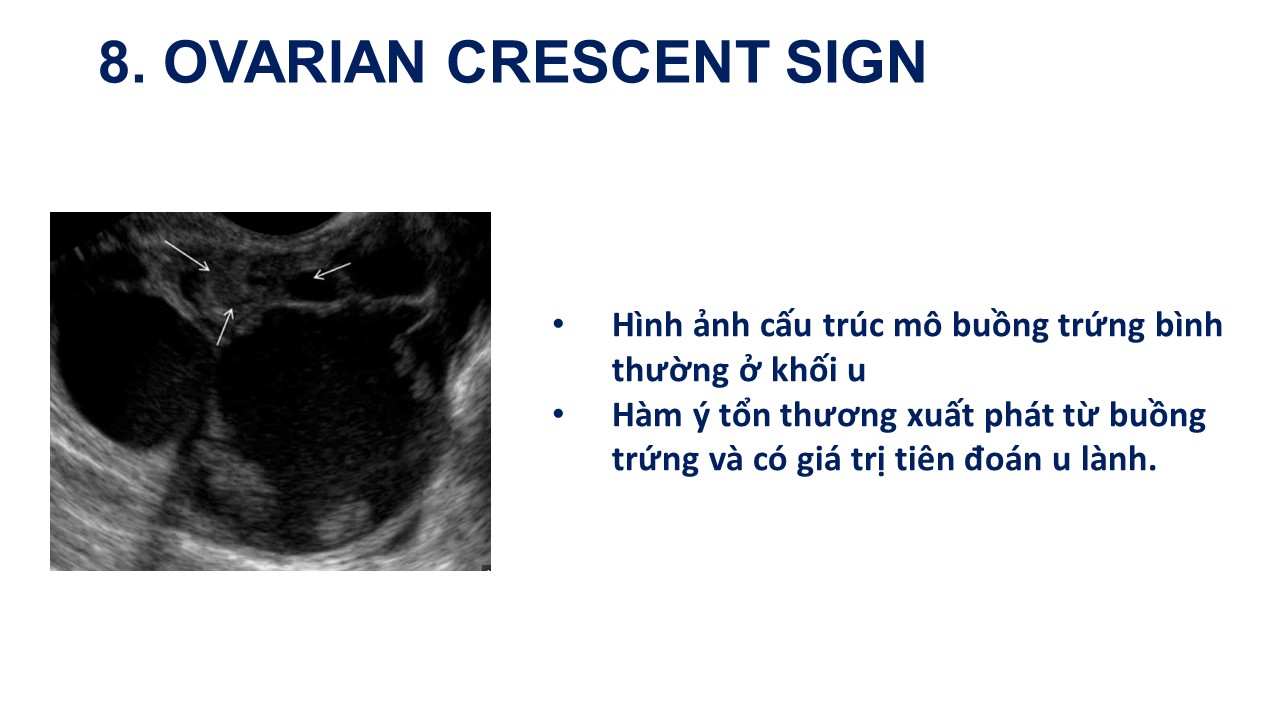 8. OVARIAN CRESCENT SIGN

• Hình ảnh cấu trúc mô buồng trứng bình thường ở khối u
• Hàm ý tổn thương xuất phát từ buồng trứng và có giá trị tiên đoán u lành.